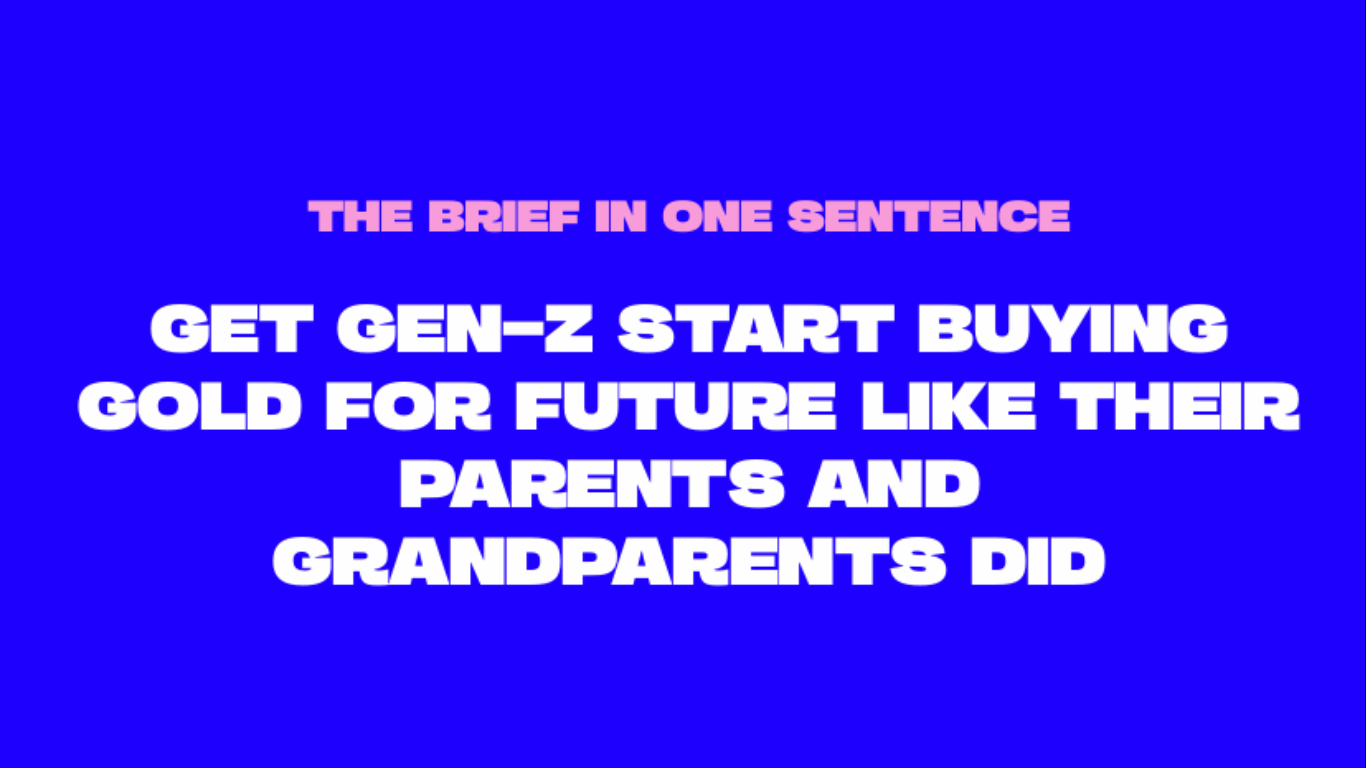 THE BRIEF IN ONE SENTENCE

GET GEN-Z START BUYING GOLD FOR FUTURE LIKE THEIR PARENTS AND GRANDPARENTS DID